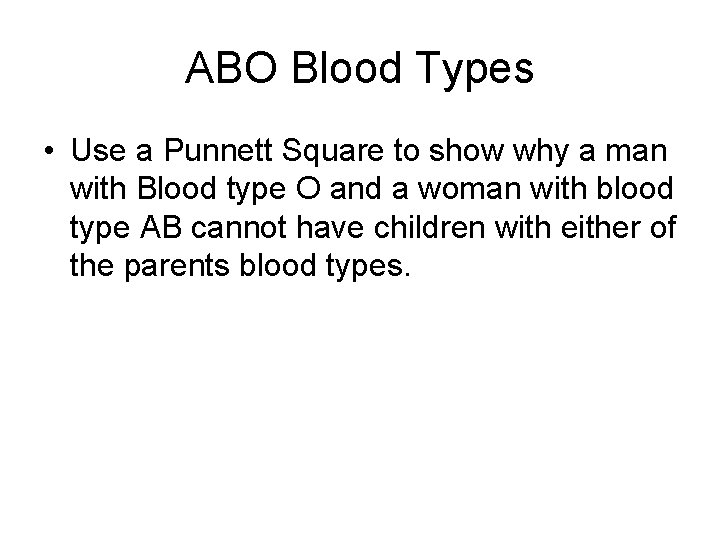 ABO Blood Types

• Use a Punnett Square to show why a man with Blood type O and a woman with blood type AB cannot have children with either of the parents blood types.